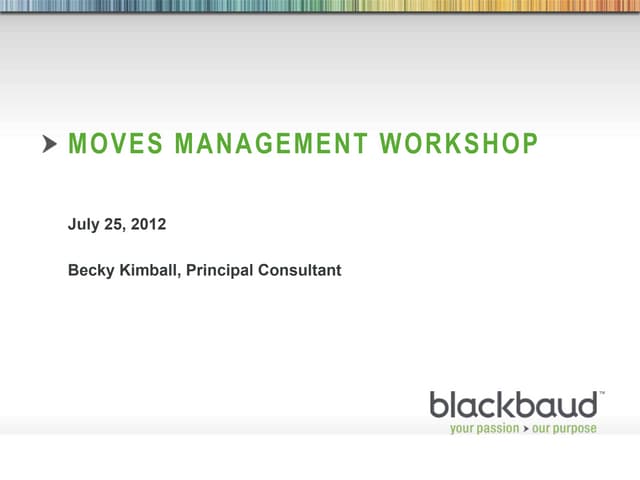 MOVES MANAGEMENT WORKSHOP

July 25, 2012

Becky Kimball, Principal Consultant

blackbaud™
your passion > our purpose